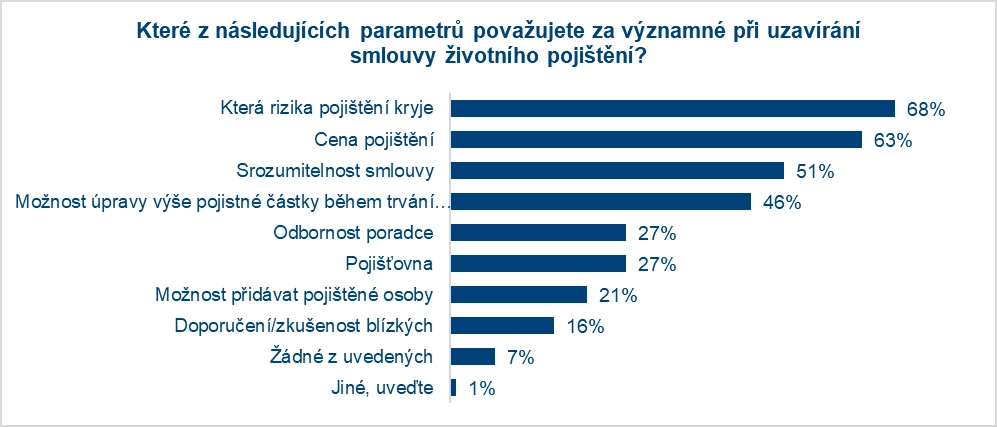 Které z následujících parametrů považujete za významné při uzavírání smlouvy životního pojištění?

Která rizika pojištění kryje 68%
Cena pojištění 63%
Srozumitelnost smlouvy 51%
Možnost úpravy výše pojistné částky během trvání… 46%
Odbornost poradce 27%
Pojišťovna 27%
Možnost přidávat pojištěné osoby 21%
Doporučení/zkušenost blízkých 16%
Žádné z uvedených 7%
Jiné, uveďte 1%